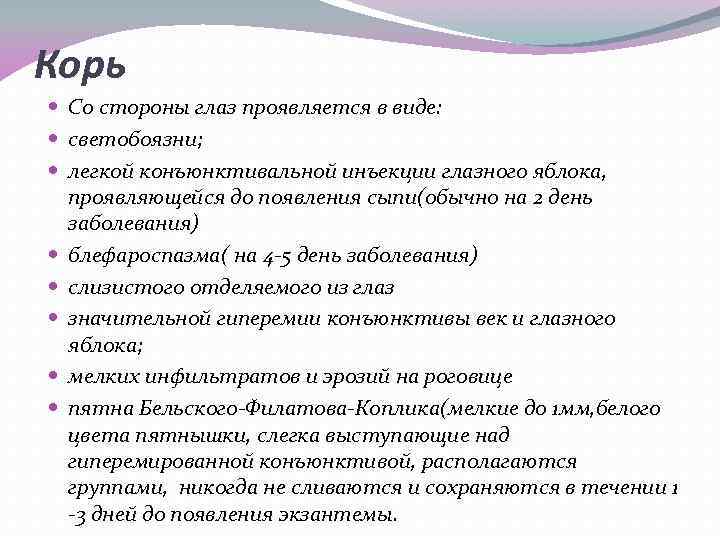 Корь

- Со стороны глаз проявляется в виде:
- светобоязни;
- легкой конъюнктивальной инъекции глазного яблока, проявляющейся до появления сыпи(обычно на 2 день заболевания)
- блефароспазма( на 4-5 день заболевания)
- слизистого отделяемого из глаз
- значительной гиперемии конъюнктивы век и глазного яблока;
- мелких инфильтратов и эрозий на роговице
- пятна Бельского-Филатова-Коплика(мелкие до 1мм,белого цвета пятнышки, слегка выступающие над гиперемированной конъюнктивой, располагаются группами, никогда не сливаются и сохраняются в течении 1 -3 дней до появления экзантемы.